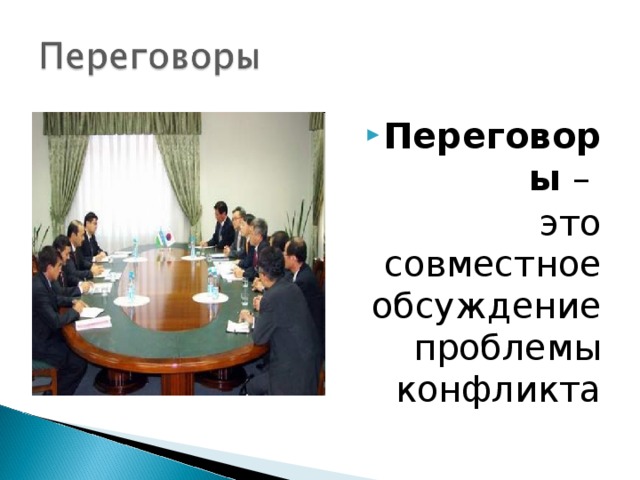 Переговоры

Переговоры – это совместное обсуждение проблемы конфликта